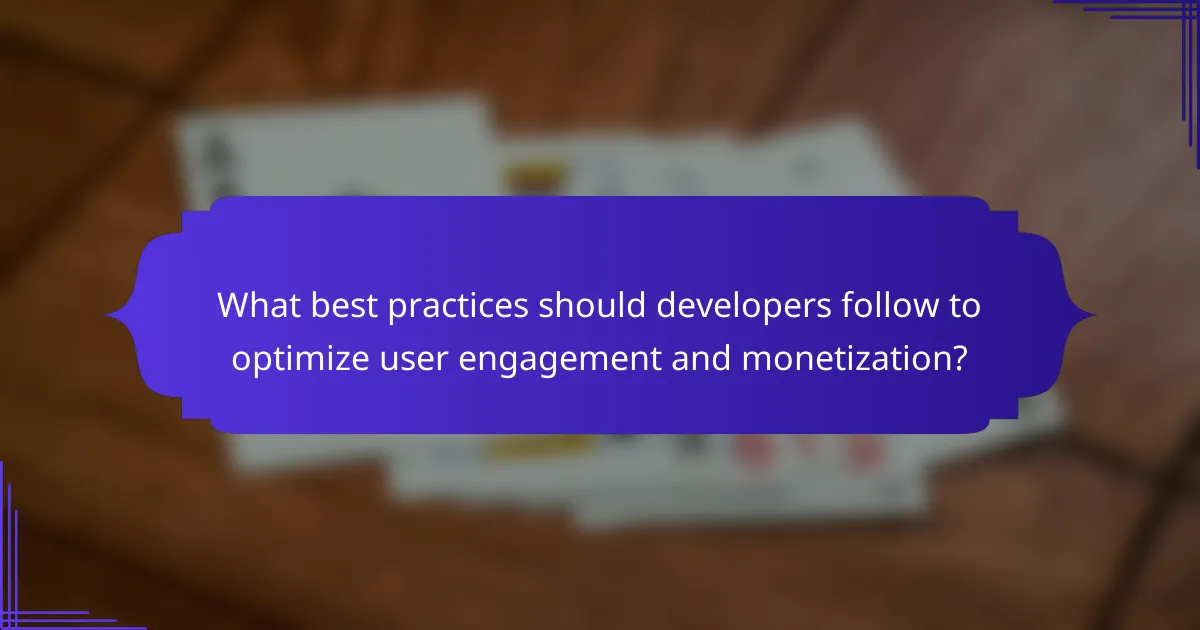 What best practices should developers follow to optimize user engagement and monetization?